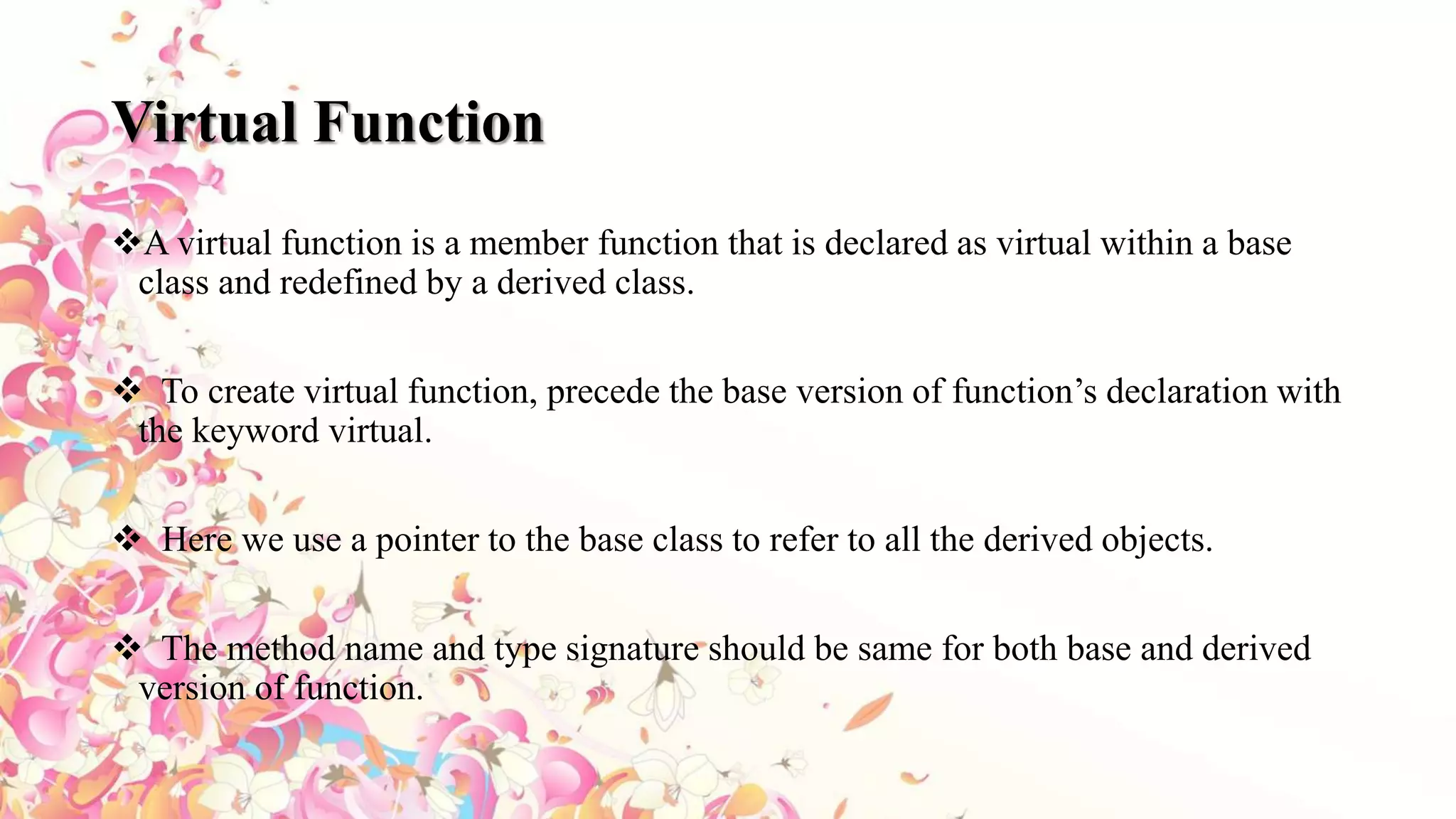 Virtual Function

❖A virtual function is a member function that is declared as virtual within a base class and redefined by a derived class.

❖ To create virtual function, precede the base version of function’s declaration with the keyword virtual.

❖ Here we use a pointer to the base class to refer to all the derived objects.

❖ The method name and type signature should be same for both base and derived version of function.